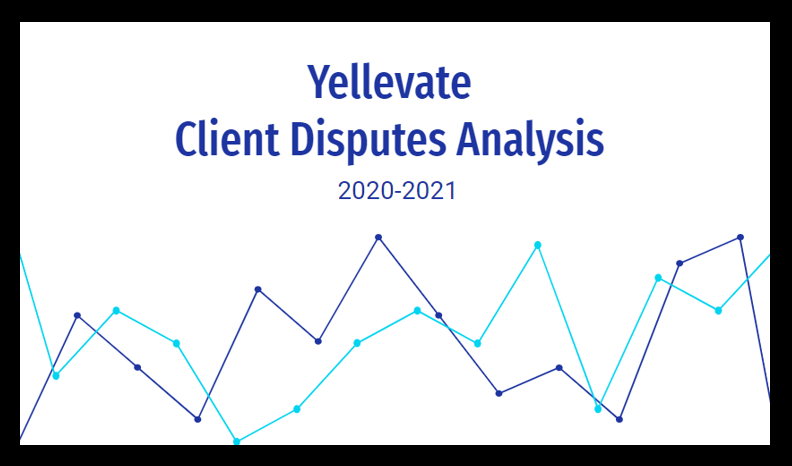 Yellevate
Client Disputes Analysis
2020-2021